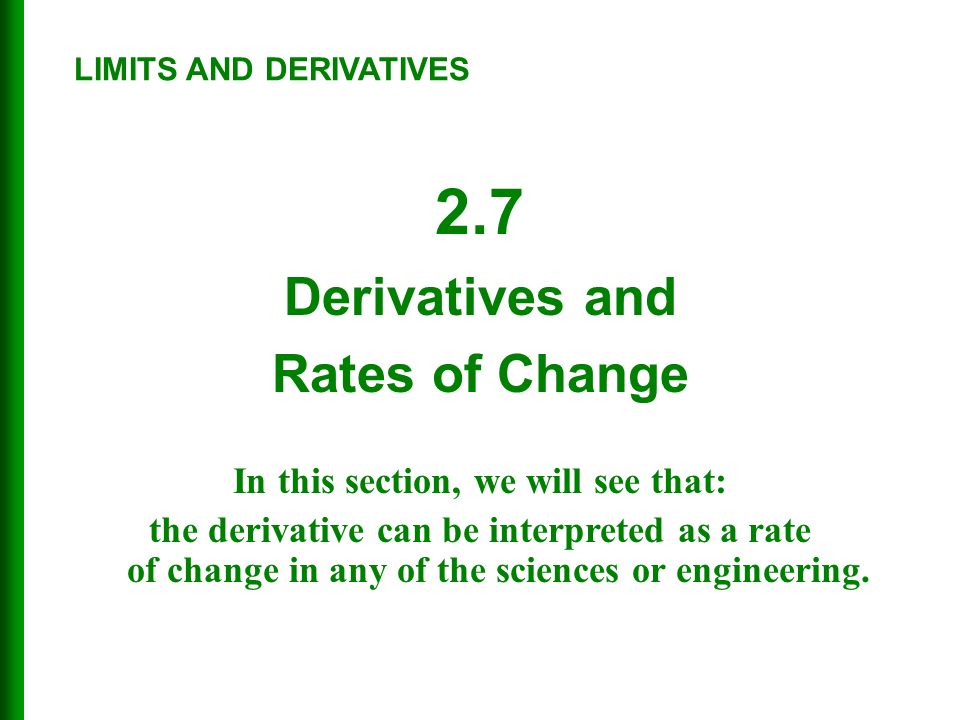 LIMITS AND DERIVATIVES

2.7

Derivatives and Rates of Change

In this section, we will see that:
the derivative can be interpreted as a rate of change in any of the sciences or engineering.